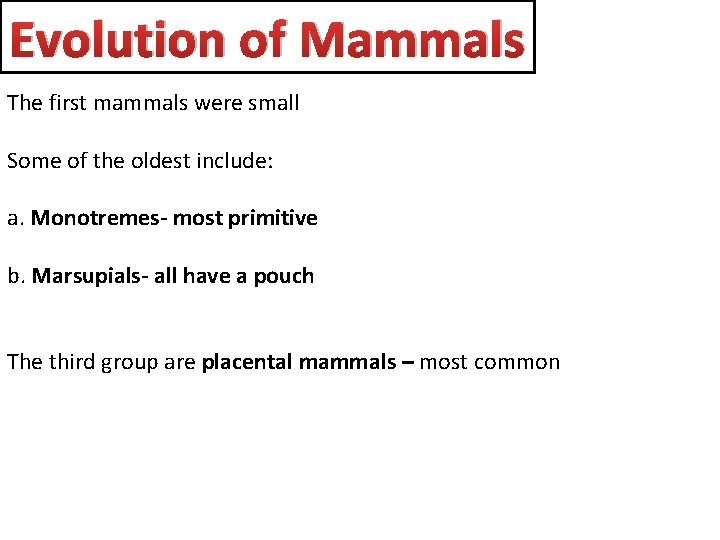 Evolution of Mammals

The first mammals were small

Some of the oldest include:

a. Monotremes- most primitive

b. Marsupials- all have a pouch

The third group are placental mammals – most common